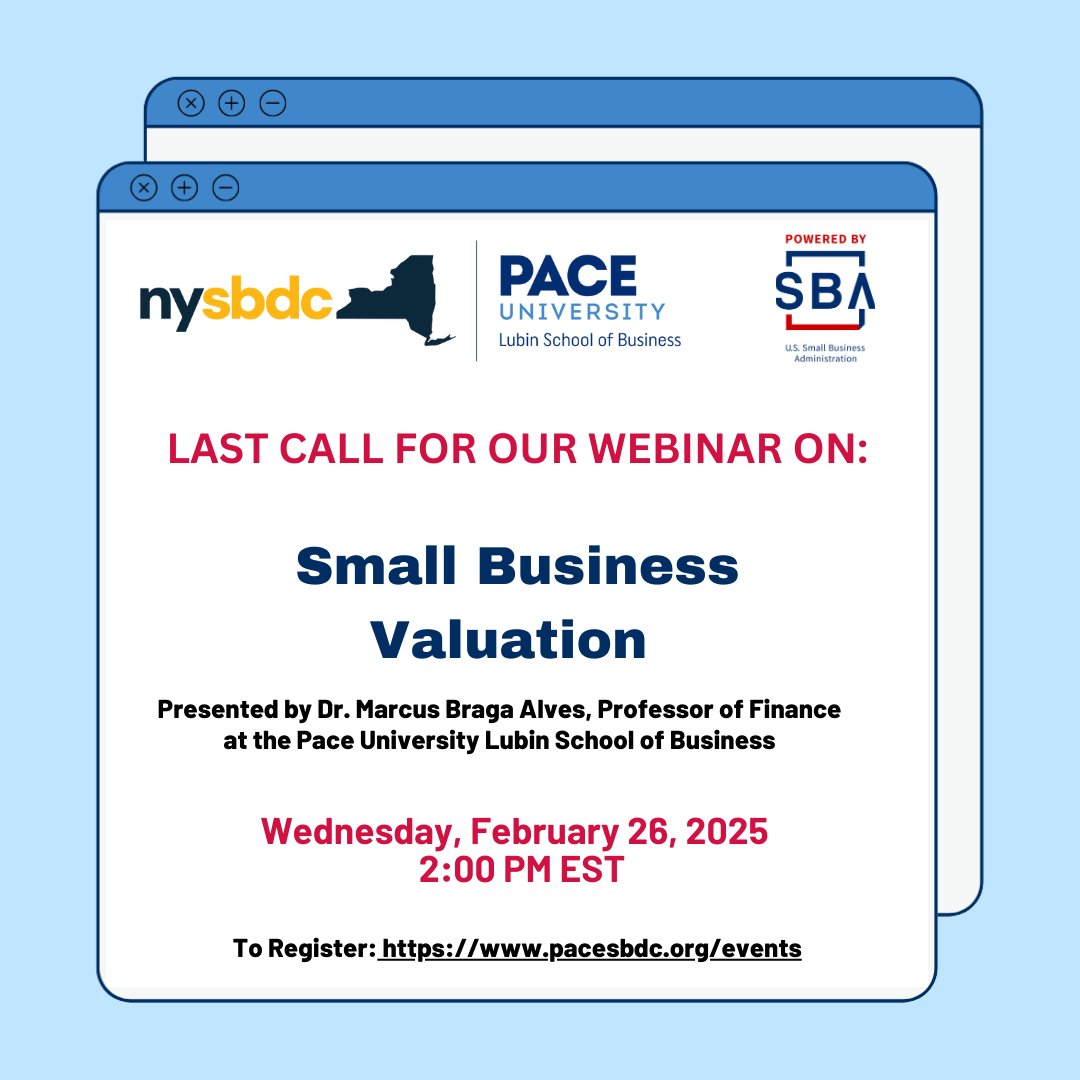 nysbdc

PACE
UNIVERSITY
Lubin School of Business

POWERED BY
SBA
U.S. Small Business Administration

LAST CALL FOR OUR WEBINAR ON:

Small Business Valuation

Presented by Dr. Marcus Braga Alves, Professor of Finance at the Pace University Lubin School of Business

Wednesday, February 26, 2025
2:00 PM EST

To Register: https://www.pacesbdc.org/events